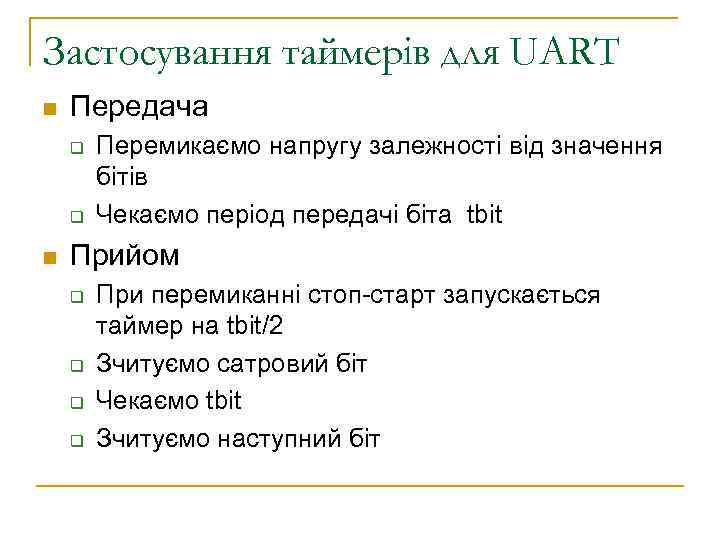 Застосування таймерів для UART

Передача

Перемикаємо напругу залежності від значення бітів

Чекаємо період передачі біта tbit

Прийом

При перемиканні стоп-старт запускається таймер на tbit/2

Зчитуємо сатровий біт

Чекаємо tbit

Зчитуємо наступний біт